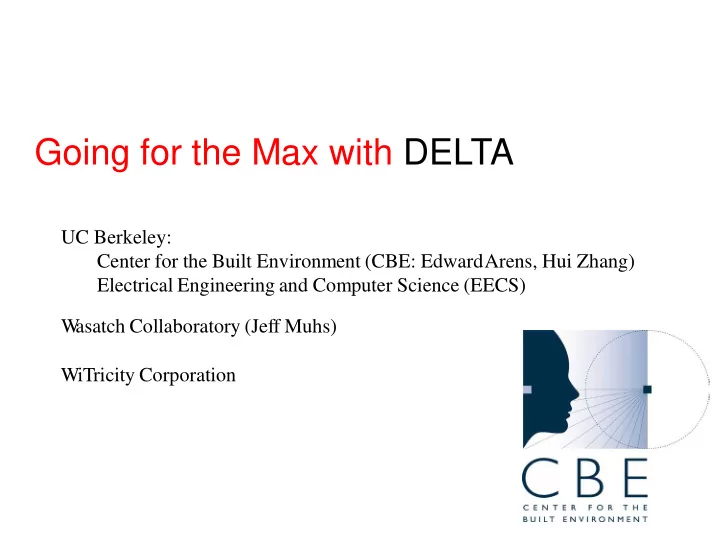 Going for the Max with DELTA

UC Berkeley:
Center for the Built Environment (CBE: Edward Arens, Hui Zhang)
Electrical Engineering and Computer Science (EECS)

Wasatch Collaboratory (Jeff Muhs)

WiTricity Corporation

CBE
CENTER FOR THE
BUILT ENVIRONMENT